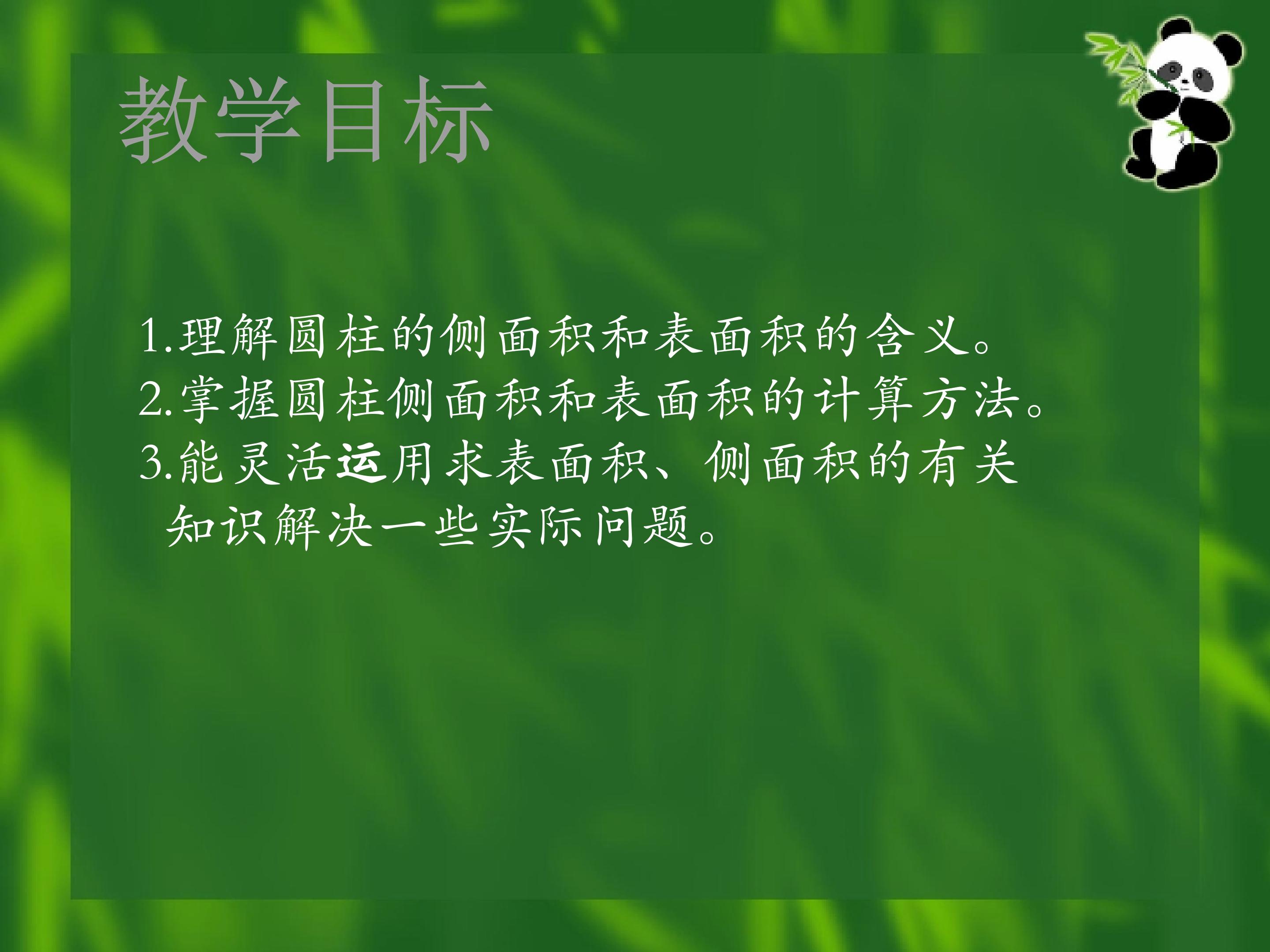 教学目标

1.理解圆柱的侧面积和表面积的含义。
2.掌握圆柱侧面积和表面积的计算方法。
3.能灵活运用求表面积、侧面积的有关知识解决一些实际问题。